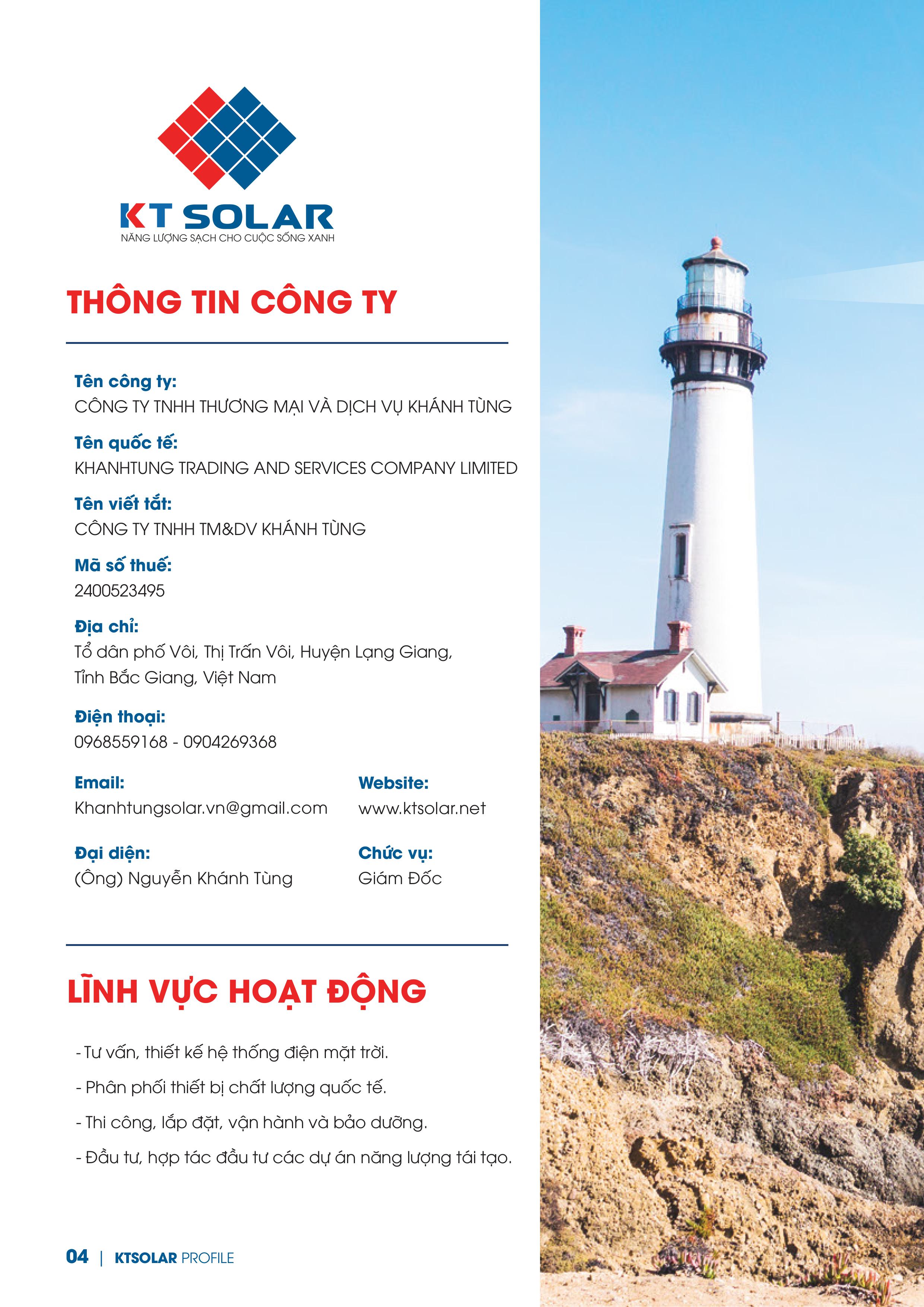 KT SOLAR
NĂNG LƯỢNG SẠCH CHO CUỘC SỐNG XANH

THÔNG TIN CÔNG TY

Tên công ty:
CÔNG TY TNHH THƯƠNG MẠI VÀ DỊCH VỤ KHÁNH TÙNG

Tên quốc tế:
KHANHTUNG TRADING AND SERVICES COMPANY LIMITED

Tên viết tắt:
CÔNG TY TNHH TM&DV KHÁNH TÙNG

Mã số thuế:
2400523495

Địa chỉ:
Tổ dân phố Vôi, Thị Trấn Vôi, Huyện Lạng Giang, Tỉnh Bắc Giang, Việt Nam

Điện thoại:
0968559168 - 0904269368

Email:
Khanhtungsolar.vn@gmail.com

Website:
www.ktsolar.net

Đại diện:
(Ông) Nguyễn Khánh Tùng

Chức vụ:
Giám Đốc

LĨNH VỰC HOẠT ĐỘNG

- Tư vấn, thiết kế hệ thống điện mặt trời.

- Phân phối thiết bị chất lượng quốc tế.

- Thi công, lắp đặt, vận hành và bảo dưỡng.

- Đầu tư, hợp tác đầu tư các dự án năng lượng tái tạo.

04 | KTSOLAR PROFILE